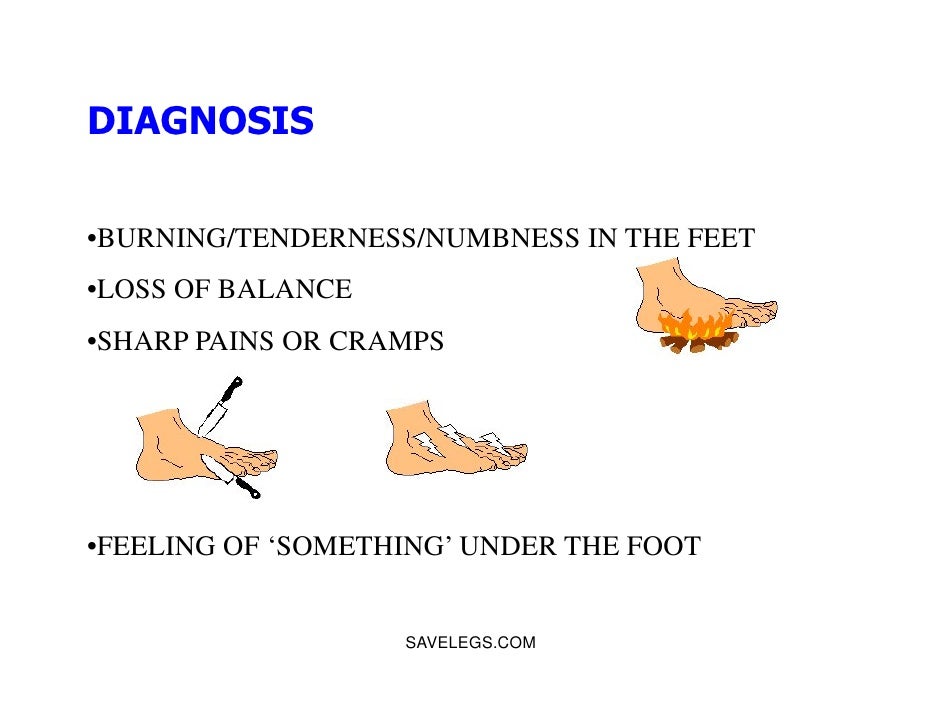 DIAGNOSIS

•BURNING/TENDERNESS/NUMBNESS IN THE FEET

•LOSS OF BALANCE

•SHARP PAINS OR CRAMPS

•FEELING OF ‘SOMETHING’ UNDER THE FOOT

SAVELEGS.COM